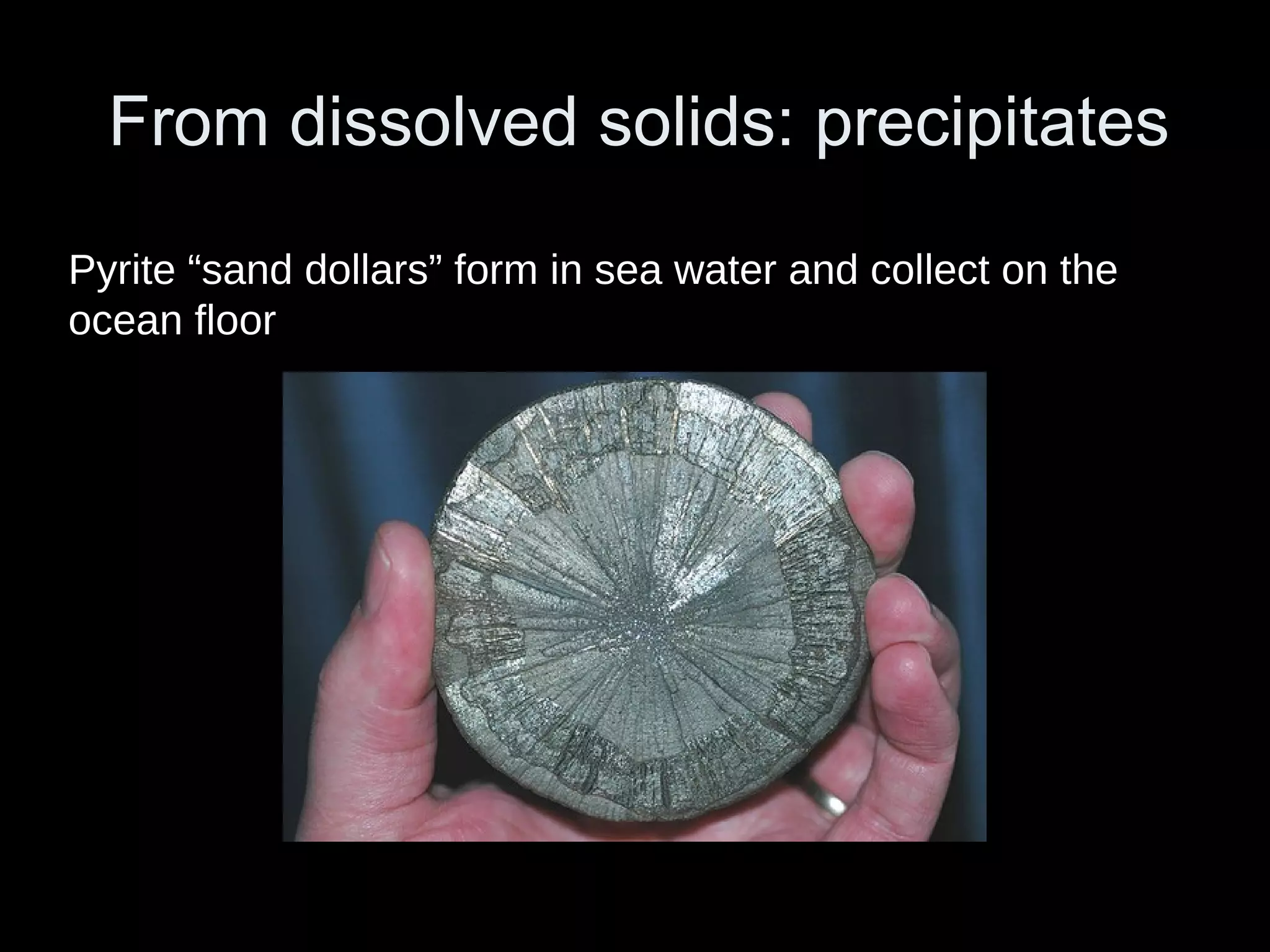 From dissolved solids: precipitates

Pyrite “sand dollars” form in sea water and collect on the ocean floor